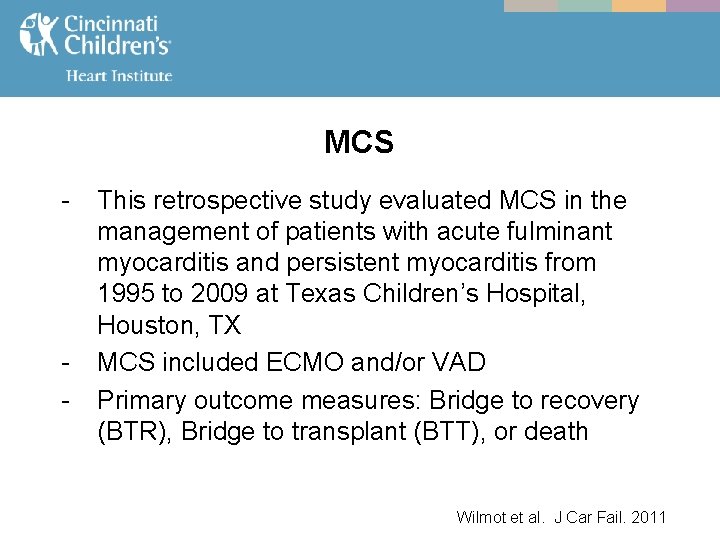 Cincinnati Children's
Heart Institute

MCS

- This retrospective study evaluated MCS in the management of patients with acute fulminant myocarditis and persistent myocarditis from 1995 to 2009 at Texas Children's Hospital, Houston, TX
- MCS included ECMO and/or VAD
- Primary outcome measures: Bridge to recovery (BTR), Bridge to transplant (BTT), or death

Wilmot et al. J Car Fail. 2011